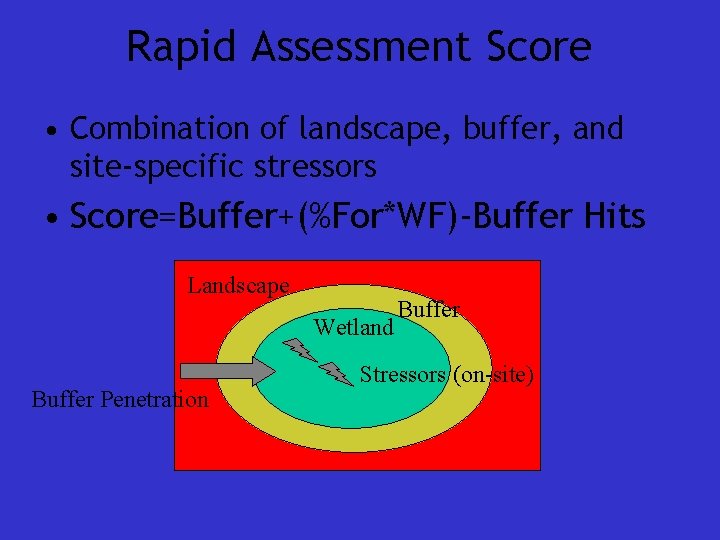 Rapid Assessment Score

• Combination of landscape, buffer, and site-specific stressors

• Score=Buffer+(%For*WF)-Buffer Hits

Landscape

Buffer

Wetland

Stressors (on-site)

Buffer Penetration